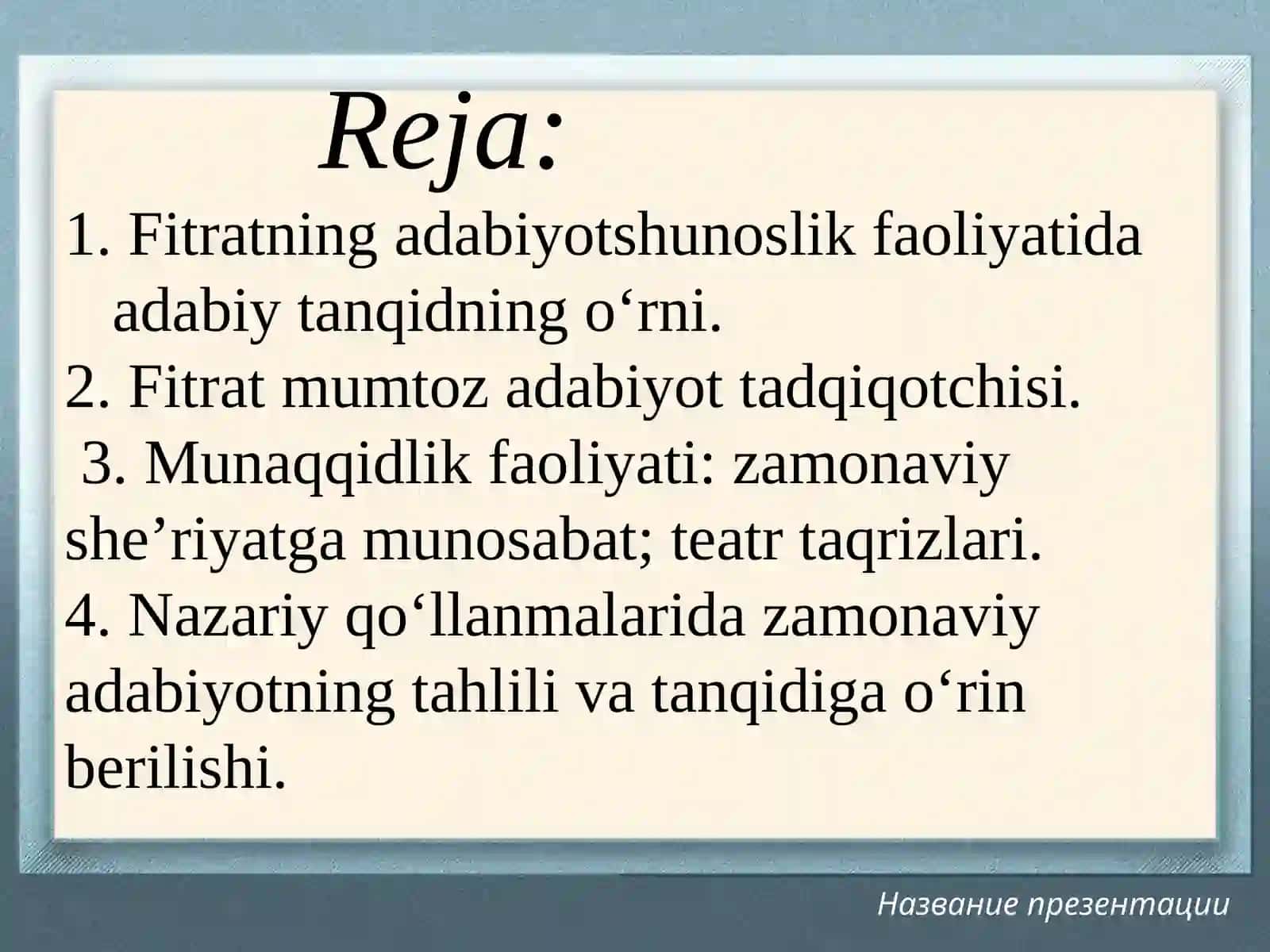 Reja:

1. Fitratning adabiyotshunoslik faoliyatida adabiy tanqidning o‘rni.
2. Fitrat mumtoz adabiyot tadqiqotchisi.
3. Munaqqidlik faoliyati: zamonaviy she’riyatga munosabat; teatr taqrizlari.
4. Nazariy qo‘llanmalarida zamonaviy adabiyotning tahlili va tanqidiga o‘rin berilishi.

Название презентации